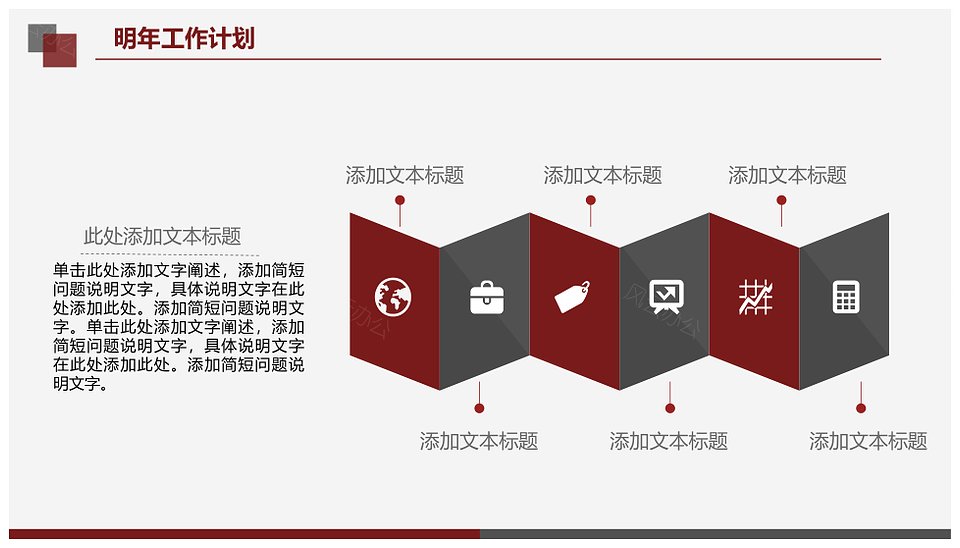 明年工作计划

此处添加文本标题

单击此处添加文字阐述，添加简短问题说明文字，具体说明文字在此处添加此处。添加简短问题说明文字。单击此处添加文字阐述，添加简短问题说明文字，具体说明文字在此处添加此处。添加简短问题说明文字。

添加文本标题

添加文本标题

添加文本标题

添加文本标题

添加文本标题

添加文本标题